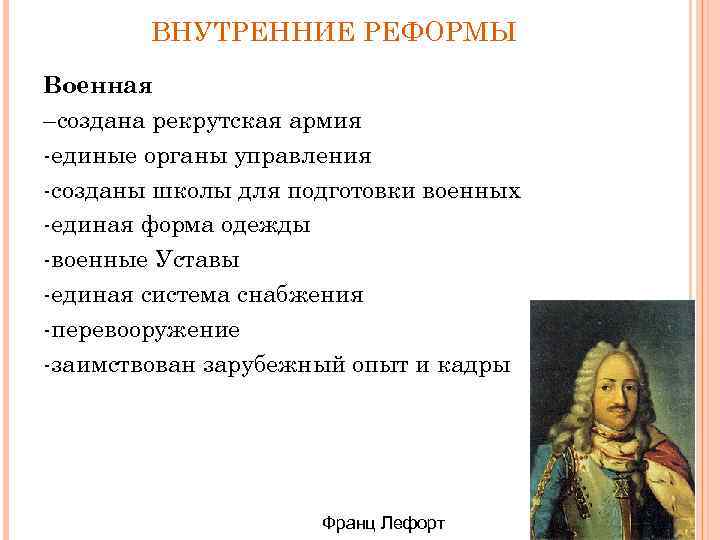 ВНУТРЕННИЕ РЕФОРМЫ

Военная

–создана рекрутская армия

-единые органы управления

-созданы школы для подготовки военных

-единая форма одежды

-военные Уставы

-единая система снабжения

-перевооружение

-заимствован зарубежный опыт и кадры

Франц Лефорт